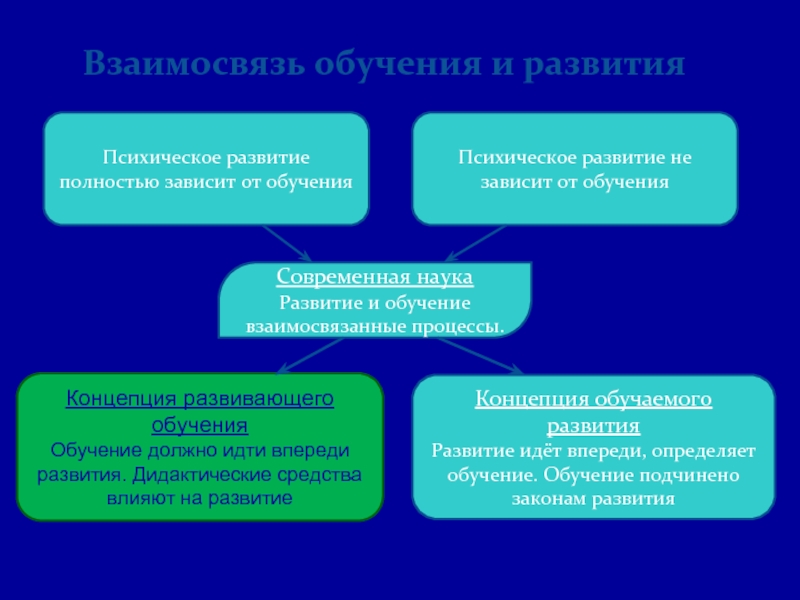 Взаимосвязь обучения и развития

Психическое развитие полностью зависит от обучения

Психическое развитие не зависит от обучения

Современная наука
Развитие и обучение взаимосвязанные процессы.

Концепция развивающего обучения
Обучение должно идти впереди развития. Дидактические средства влияют на развитие

Концепция обучаемого развития
Развитие идёт впереди, определяет обучение. Обучение подчинено законам развития